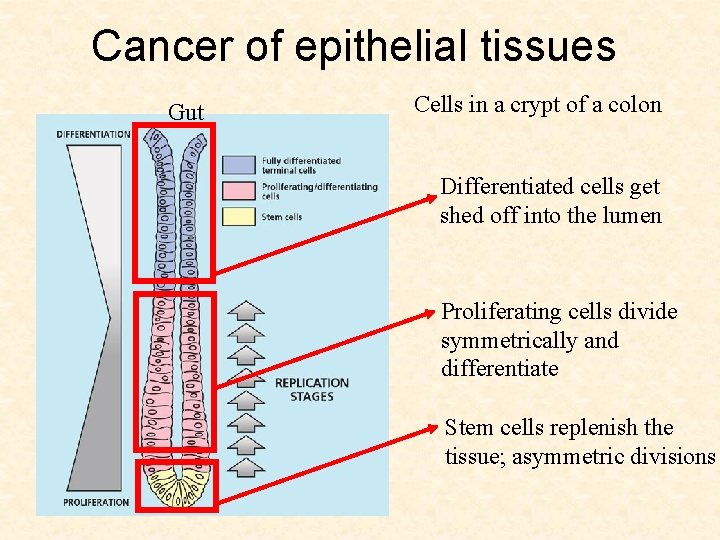 Cancer of epithelial tissues

Gut

Cells in a crypt of a colon

DIFFERENTIATION

Fully differentiated terminal cells

Proliferating/differentiating cells

Stem cells

REPLICATION STAGES

PROLIFERATION

Differentiated cells get shed off into the lumen

Proliferating cells divide symmetrically and differentiate

Stem cells replenish the tissue; asymmetric divisions